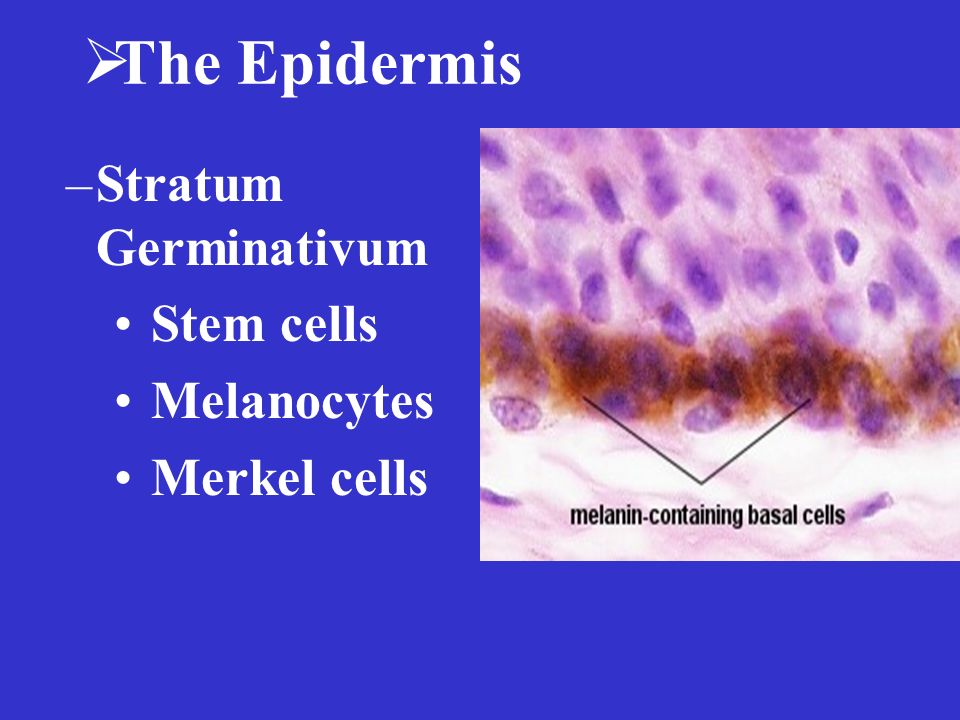 ➢The Epidermis

–Stratum Germinativum

• Stem cells

• Melanocytes

• Merkel cells

melanin-containing basal cells